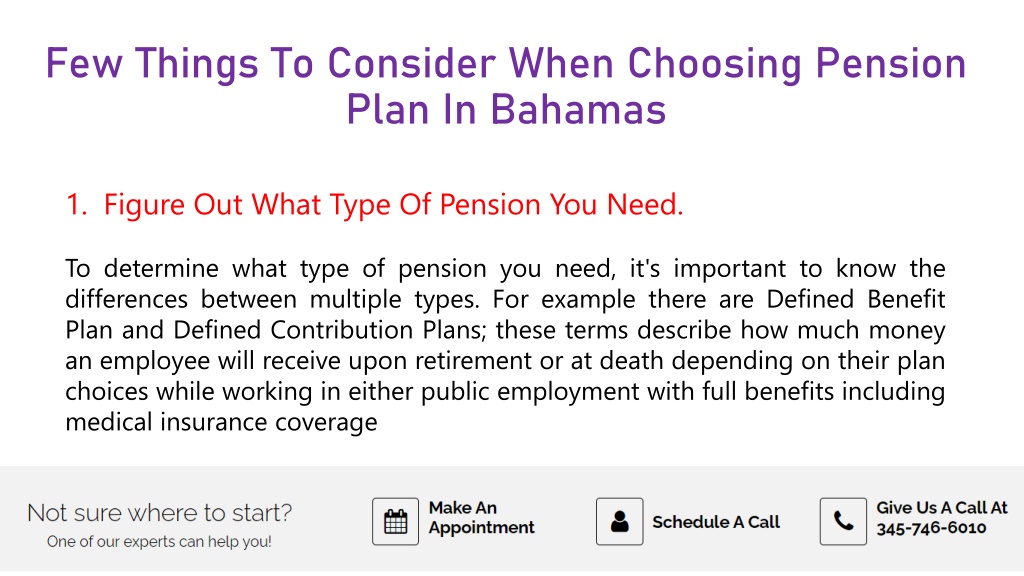 Few Things To Consider When Choosing Pension Plan In Bahamas

1. Figure Out What Type Of Pension You Need.

To determine what type of pension you need, it's important to know the differences between multiple types. For example there are Defined Benefit Plan and Defined Contribution Plans; these terms describe how much money an employee will receive upon retirement or at death depending on their plan choices while working in either public employment with full benefits including medical insurance coverage

Not sure where to start?
One of our experts can help you!

Make An Appointment

Schedule A Call

Give Us A Call At 345-746-6010